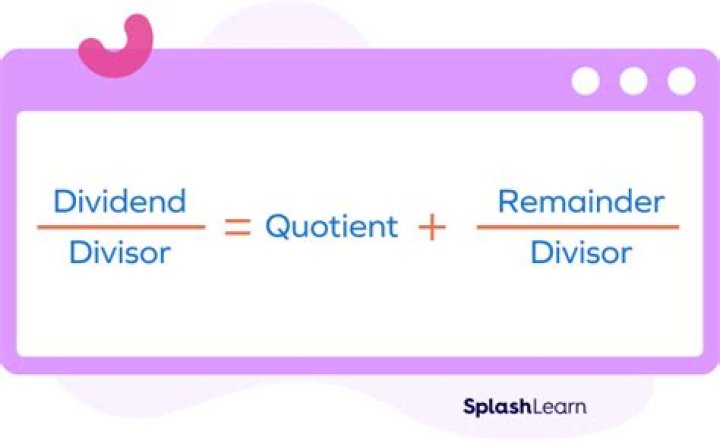 $\frac{\text{Dividend}}{\text{Divisor}} = \text{Quotient} + \frac{\text{Remainder}}{\text{Divisor}}$

SplashLearn